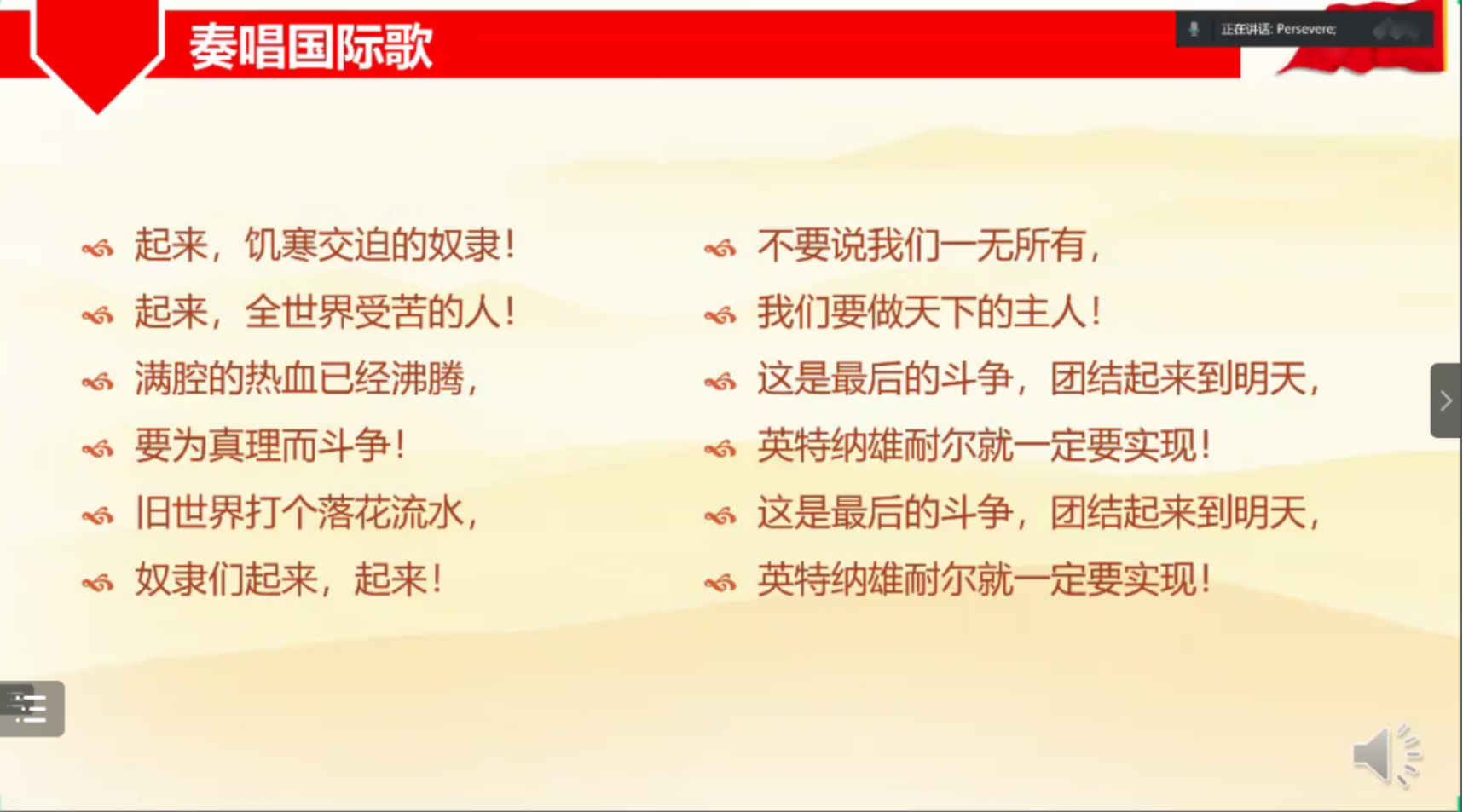 奏唱国际歌

正在讲话: Persevere;

起来，饥寒交迫的奴隶！
起来，全世界受苦的人！
满腔的热血已经沸腾，
要为真理而斗争！
旧世界打个落花流水，
奴隶们起来，起来！

不要说我们一无所有，
我们要做天下的主人！
这是最后的斗争，团结起来到明天，
英特纳雄耐尔就一定要实现！
这是最后的斗争，团结起来到明天，
英特纳雄耐尔就一定要实现！